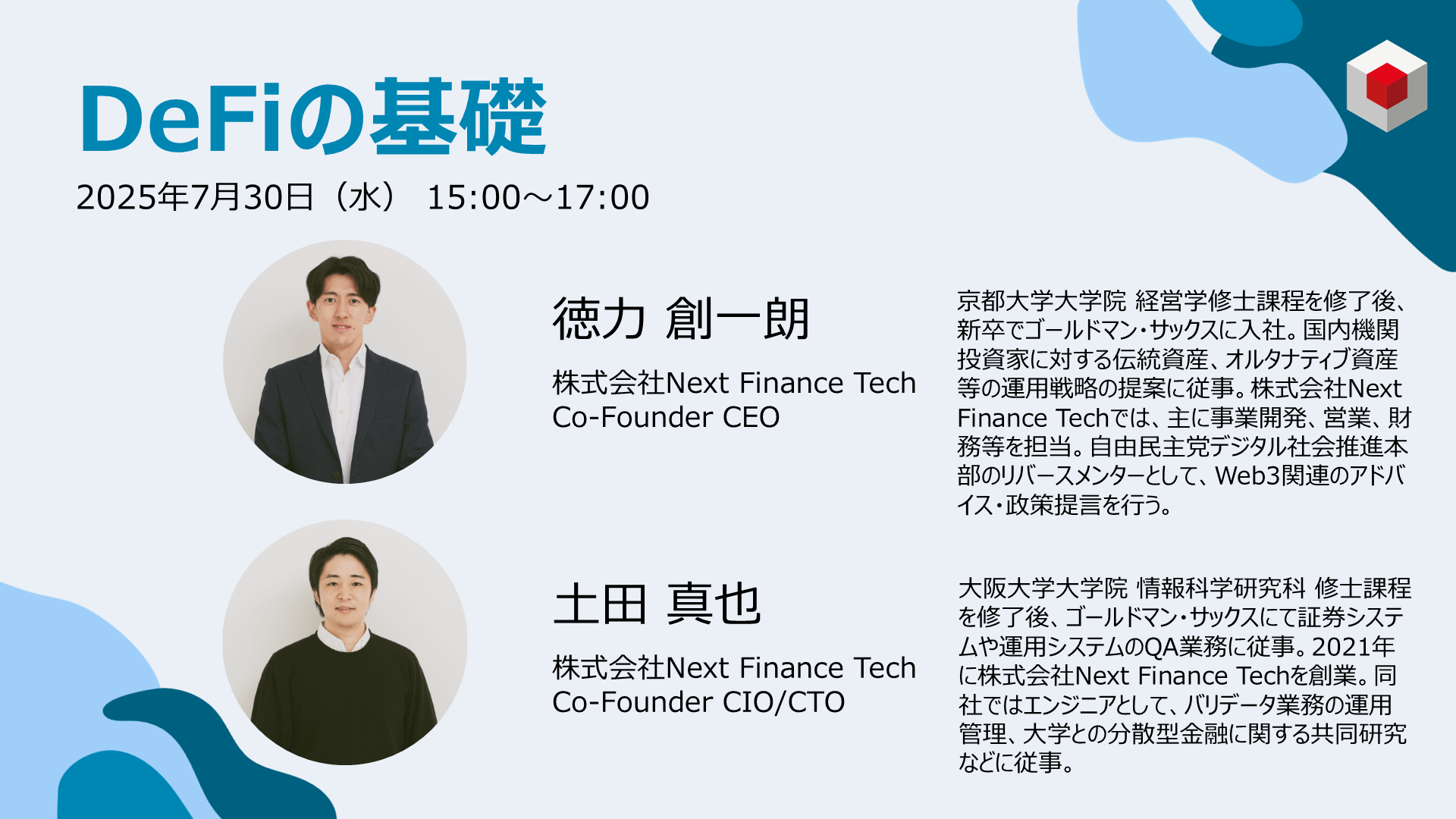 DeFiの基礎

2025年7月30日（水） 15:00～17:00

徳力 創一朗

株式会社Next Finance Tech Co-Founder CEO

京都大学大学院 経営学修士課程を修了後、新卒でゴールドマン・サックスに入社。国内機関投資家に対する伝統資産、オルタナティブ資産等の運用戦略の提案に従事。株式会社Next Finance Techでは、主に事業開発、営業、財務等を担当。自由民主党デジタル社会推進本部のリバースメンターとして、Web3関連のアドバイス・政策提言を行う。

土田 真也

株式会社Next Finance Tech Co-Founder CIO/CTO

大阪大学大学院 情報科学研究科 修士課程を修了後、ゴールドマン・サックスにて証券システムや運用システムのQA業務に従事。2021年に株式会社Next Finance Techを創業。同社ではエンジニアとして、バリデータ業務の運用管理、大学との分散型金融に関する共同研究などに従事。